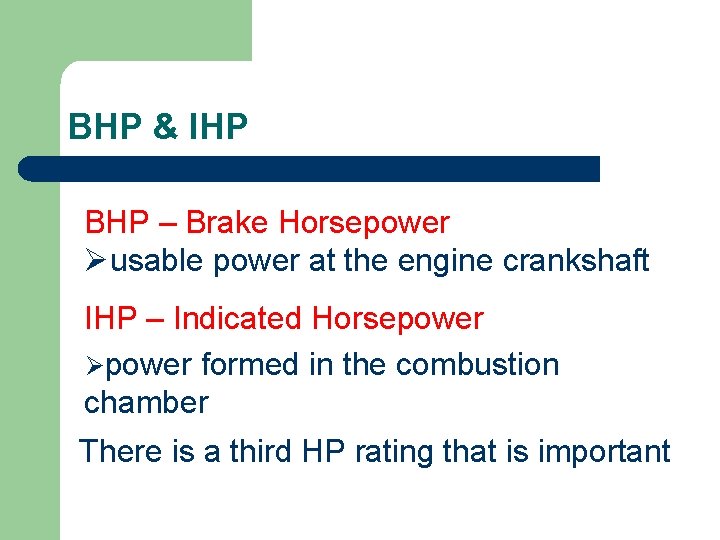 BHP & IHP

BHP – Brake Horsepower

➢usable power at the engine crankshaft

IHP – Indicated Horsepower

➢power formed in the combustion chamber

There is a third HP rating that is important